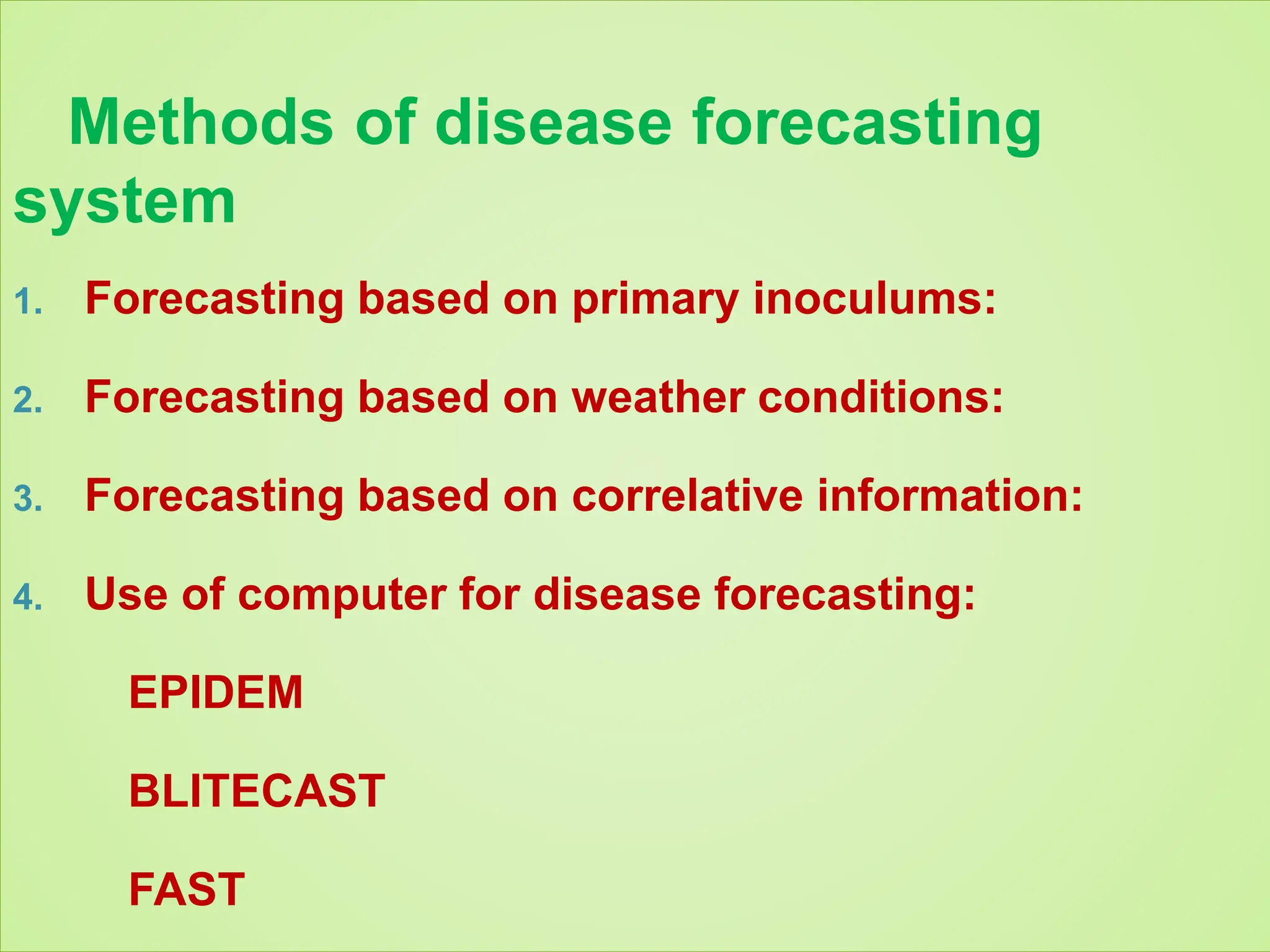 Methods of disease forecasting system

1. Forecasting based on primary inoculums:

2. Forecasting based on weather conditions:

3. Forecasting based on correlative information:

4. Use of computer for disease forecasting:

EPIDEM

BLITECAST

FAST